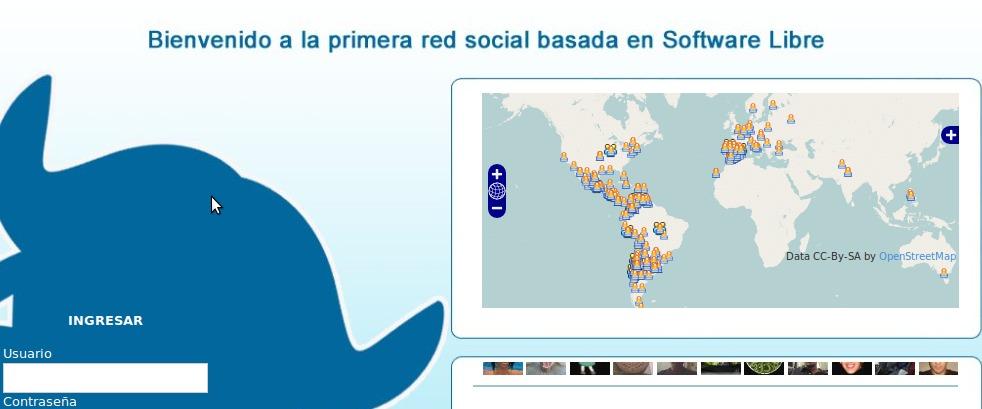 Bienvenido a la primera red social basada en Software Libre

Data CC-By-SA by OpenStreetMap

INGRESAR

Usuario

Contraseña